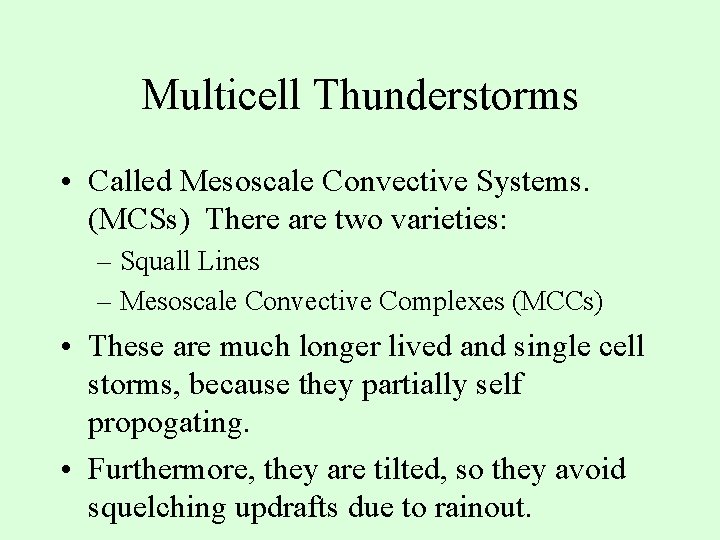 Multicell Thunderstorms

• Called Mesoscale Convective Systems. (MCSs) There are two varieties:
– Squall Lines
– Mesoscale Convective Complexes (MCCs)

• These are much longer lived and single cell storms, because they partially self propogating.

• Furthermore, they are tilted, so they avoid squelching updrafts due to rainout.